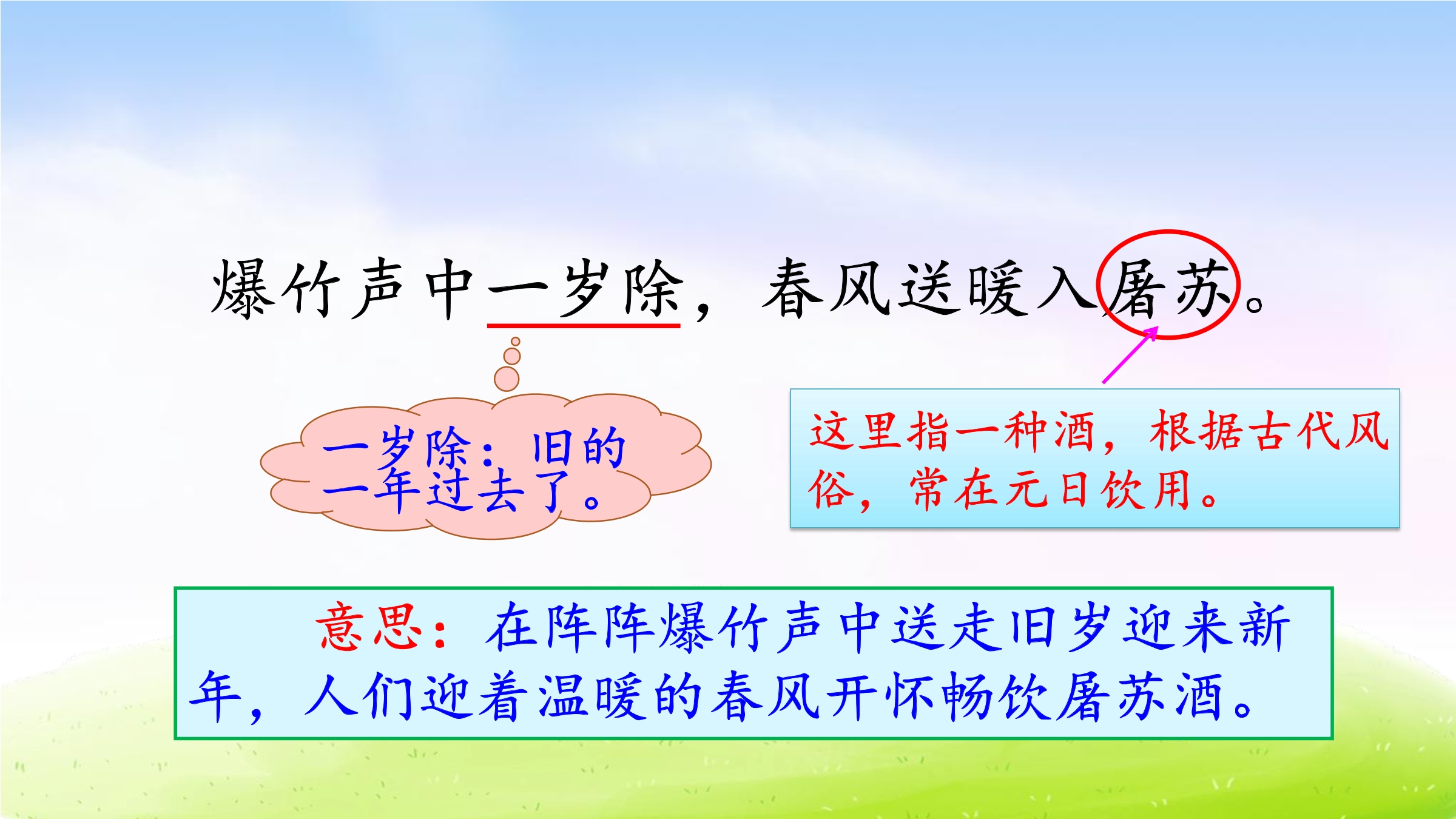 爆竹声中一岁除，春风送暖入屠苏。

一岁除：旧的一年过去了。

这里指一种酒，根据古代风俗，常在元日饮用。

意思：在阵阵爆竹声中送走旧岁迎来新年，人们迎着温暖的春风开怀畅饮屠苏酒。